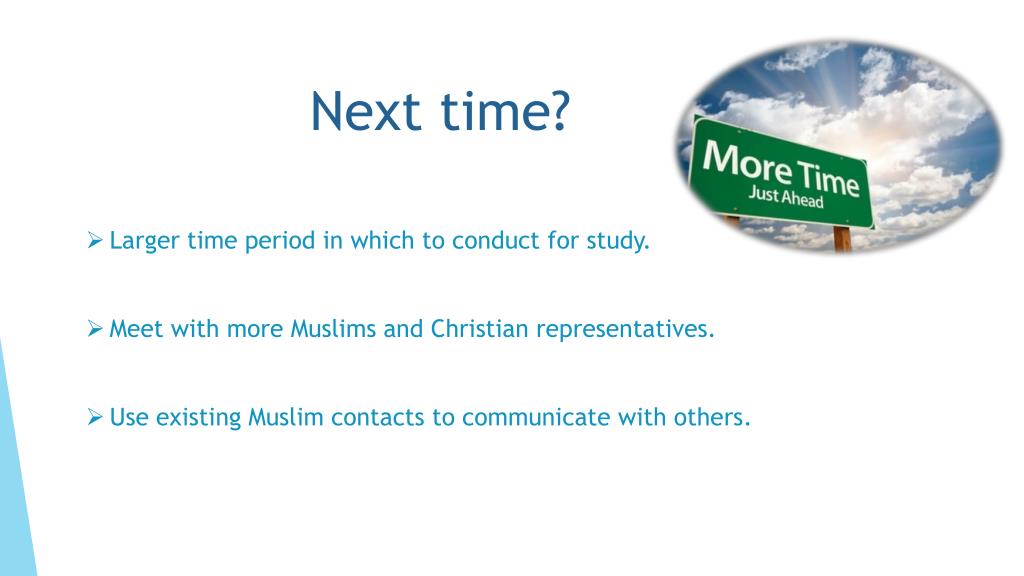 Next time?

More Time
Just Ahead

➢ Larger time period in which to conduct for study.

➢ Meet with more Muslims and Christian representatives.

➢ Use existing Muslim contacts to communicate with others.